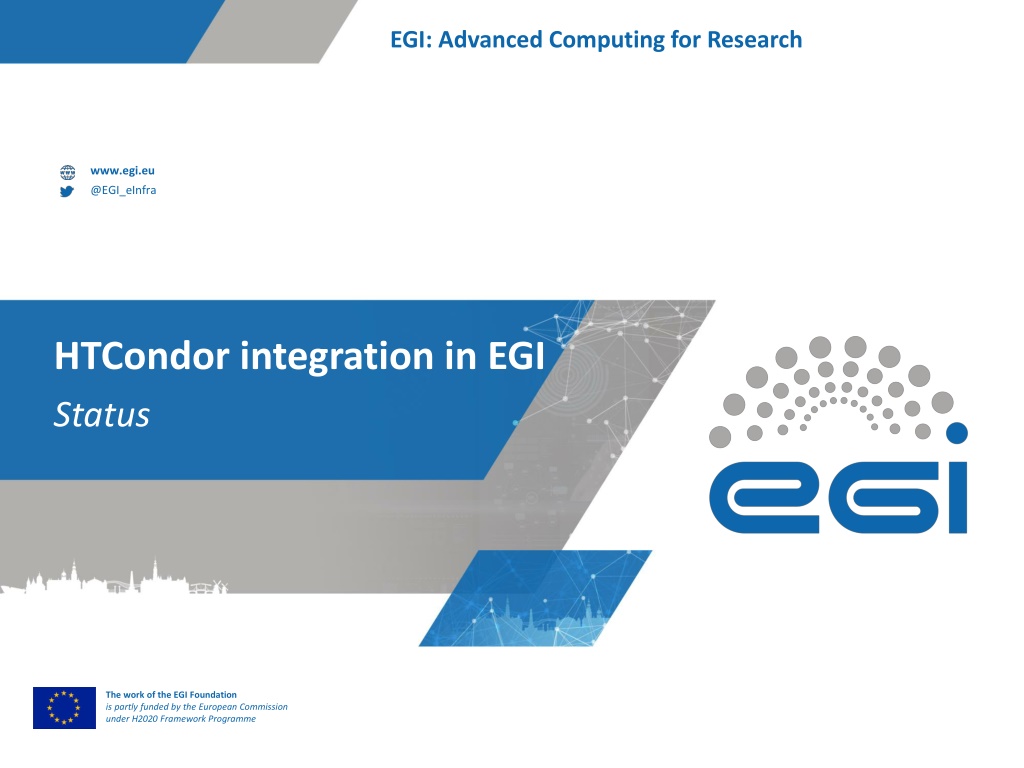 EGI: Advanced Computing for Research

www.egi.eu
@EGI_eInfra

HTCondor integration in EGI
Status

EGI

The work of the EGI Foundation
is partly funded by the European Commission
under H2020 Framework Programme